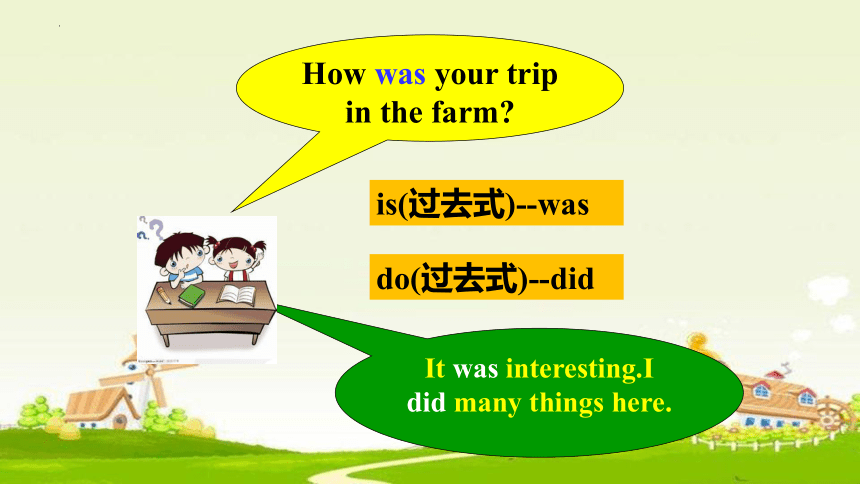 How was your trip in the farm?

is(过去式)--was

do(过去式)--did

It was interesting.I did many things here.